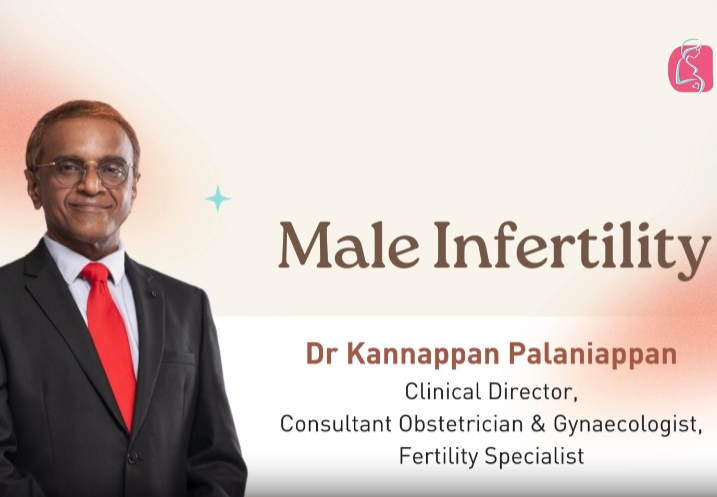 Male Infertility

Dr Kannappan Palaniappan
Clinical Director,
Consultant Obstetrician & Gynaecologist,
Fertility Specialist